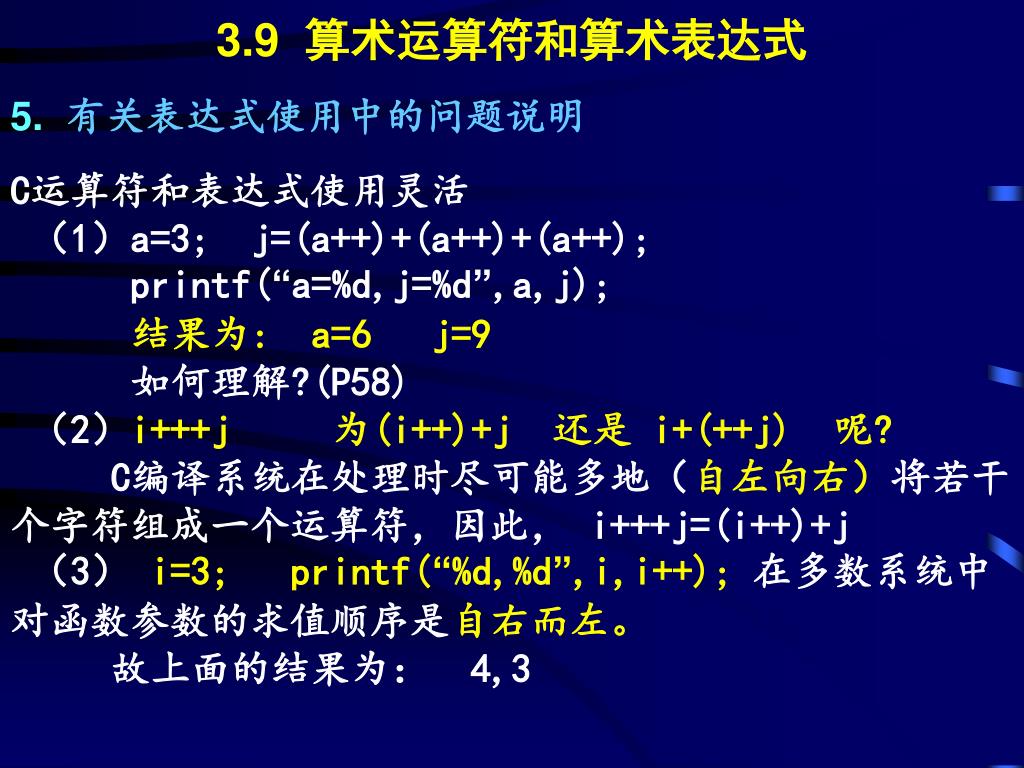 3.9 算术运算符和算术表达式

5. 有关表达式使用中的问题说明

C运算符和表达式使用灵活

（1）a=3;  j=(a++)+(a++)+(a++);

printf(“a=%d,j=%d”,a,j);

结果为： a=6  j=9

如何理解?(P58)

（2）i+++j  为(i++)+j 还是 i+(++j) 呢?

C编译系统在处理时尽可能多地（自左向右）将若干个字符组成一个运算符，因此， i+++j=(i++)+j

（3） i=3;  printf(“%d,%d”,i,i++); 在多数系统中对函数参数的求值顺序是自右而左。

故上面的结果为： 4,3